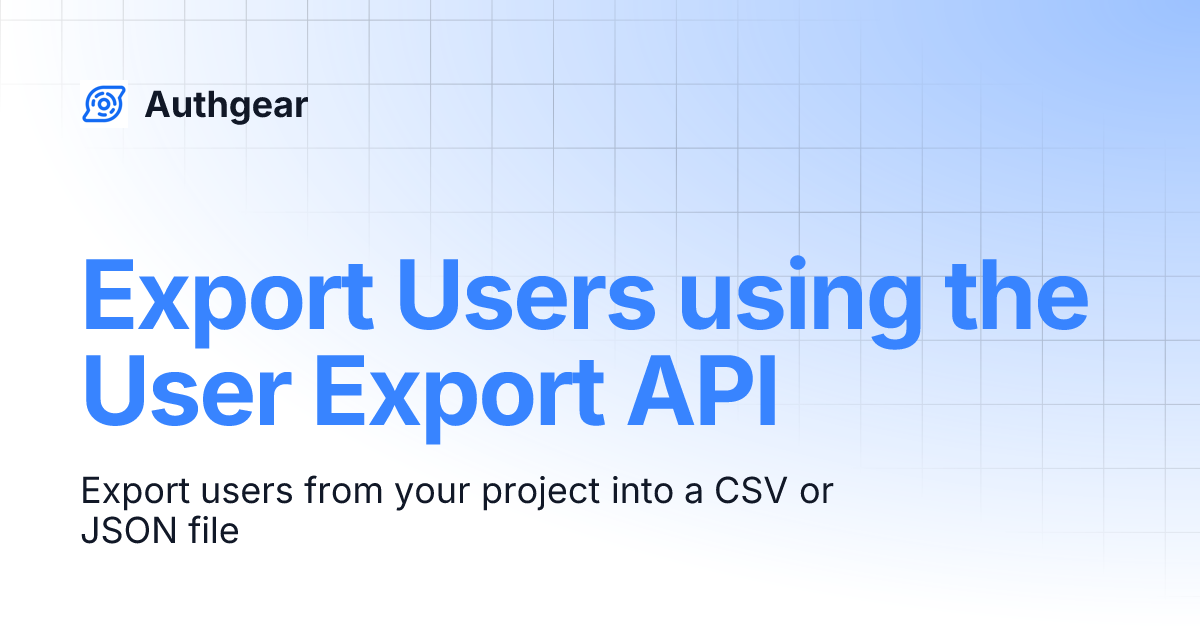 Authgear

Export Users using the User Export API

Export users from your project into a CSV or JSON file